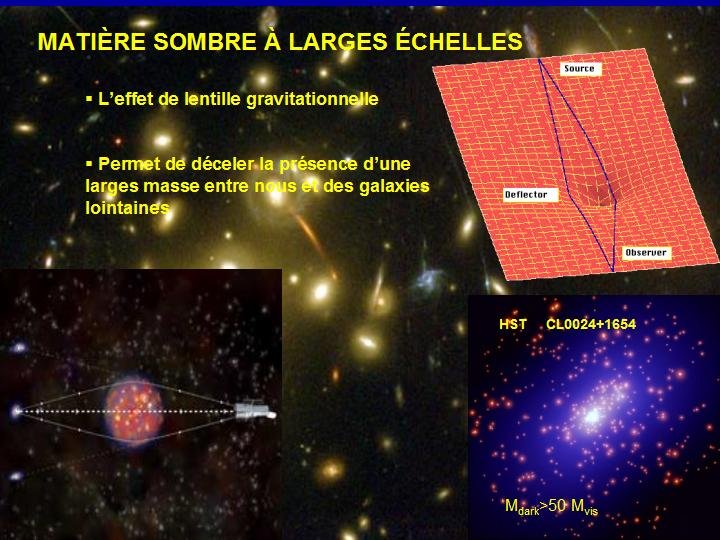 MATIÈRE SOMBRE À LARGES ÉCHELLES

▪ L'effet de lentille gravitationnelle

▪ Permet de déceler la présence d'une larges masse entre nous et des galaxies lointaines

Source

Deflector

Observer

HST CL0024+1654

$M_{dark}>50\ M_{vis}$